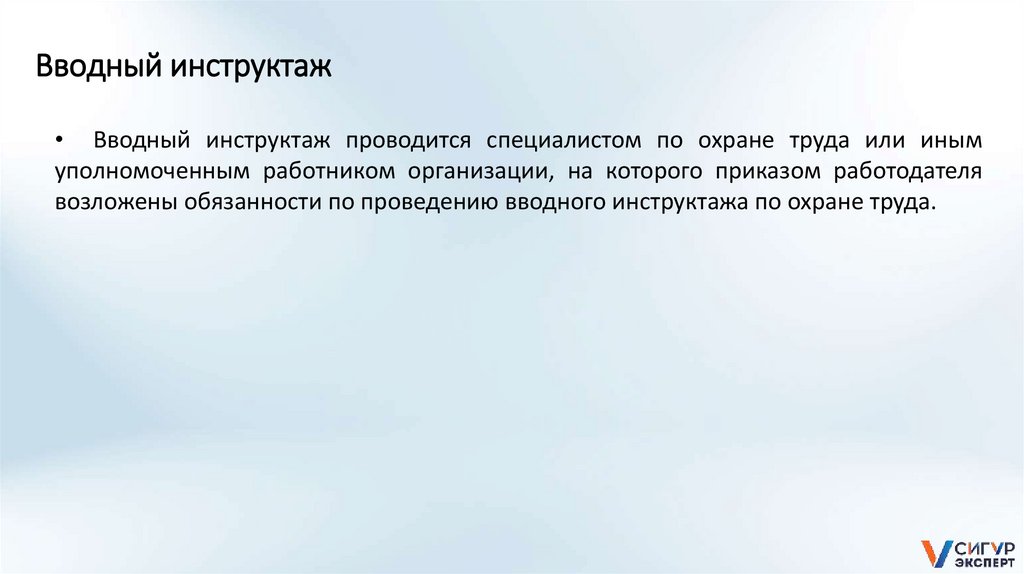 Вводный инструктаж

• Вводный инструктаж проводится специалистом по охране труда или иным уполномоченным работником организации, на которого приказом работодателя возложены обязанности по проведению вводного инструктажа по охране труда.

СИГУР ЭКСПЕРТ